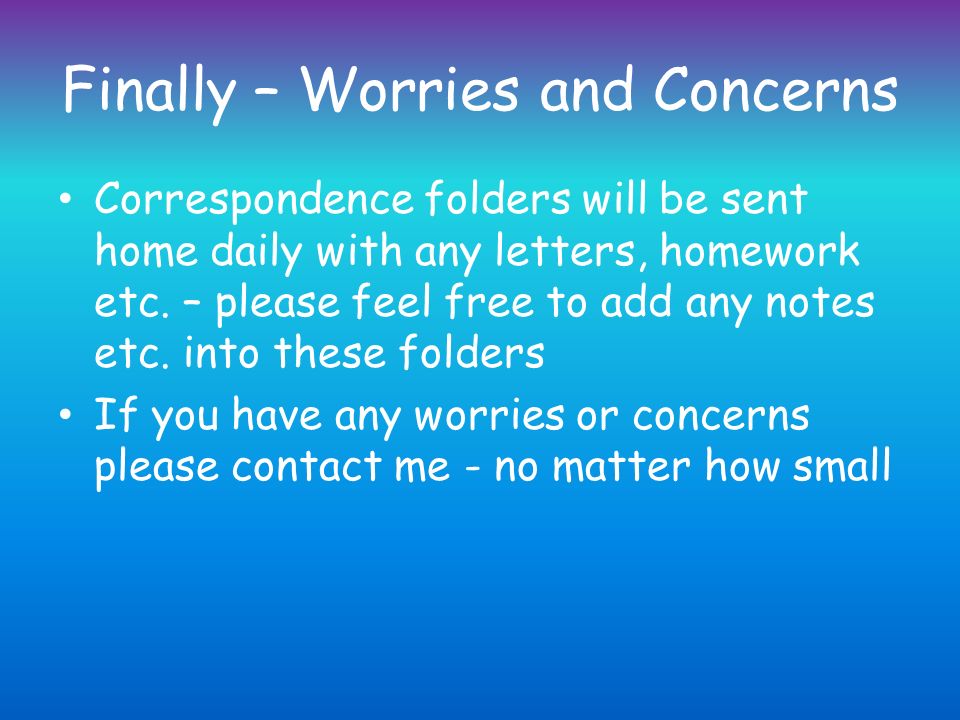 Finally – Worries and Concerns

• Correspondence folders will be sent home daily with any letters, homework etc. – please feel free to add any notes etc. into these folders

• If you have any worries or concerns please contact me - no matter how small